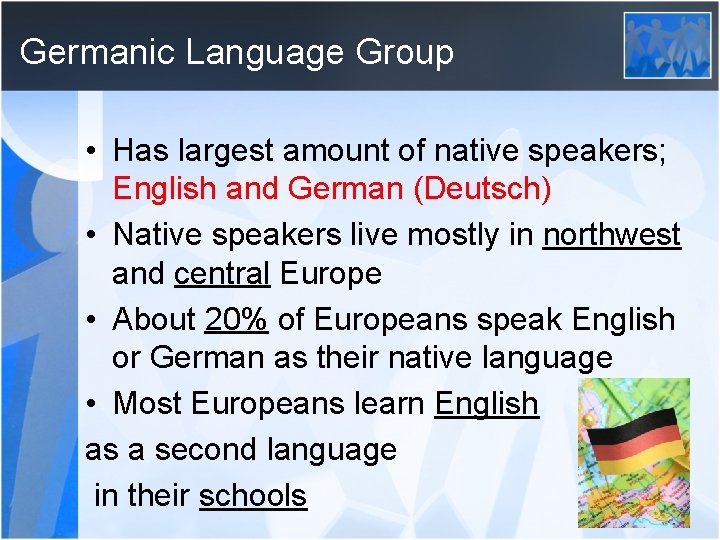 Germanic Language Group

• Has largest amount of native speakers; English and German (Deutsch)
• Native speakers live mostly in northwest and central Europe
• About 20% of Europeans speak English or German as their native language
• Most Europeans learn English
as a second language
in their schools